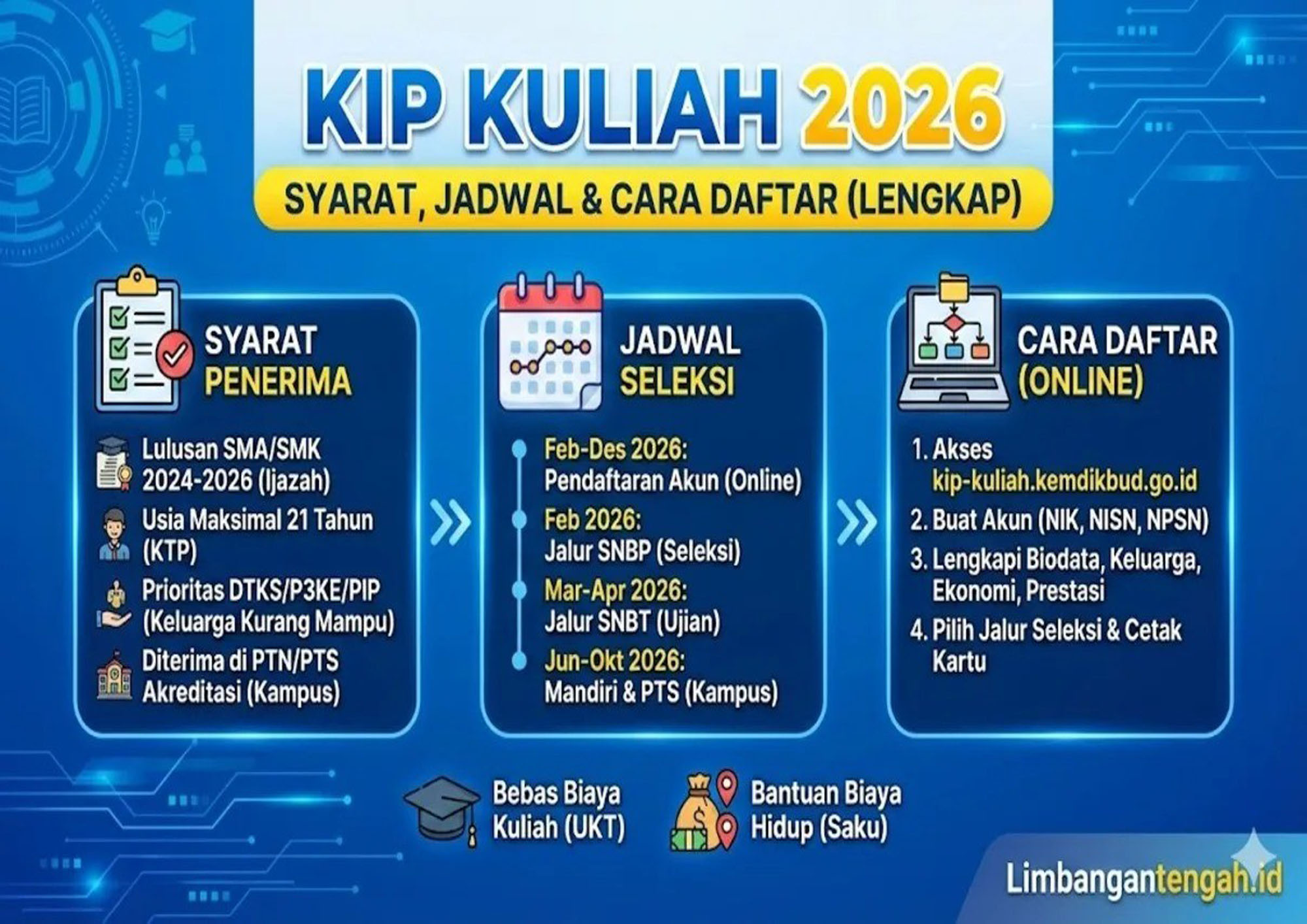 KIP KULIAH 2026

SYARAT, JADWAL & CARA DAFTAR (LENGKAP)

SYARAT PENERIMA

Lulusan SMA/SMK 2024-2026 (Ijazah)

Usia Maksimal 21 Tahun (KTP)

Prioritas DTKS/P3KE/PIP (Keluarga Kurang Mampu)

Diterima di PTN/PTS Akreditasi (Kampus)

JADWAL SELEKSI

Feb-Des 2026: Pendaftaran Akun (Online)

Feb 2026: Jalur SNBP (Seleksi)

Mar-Apr 2026: Jalur SNBT (Ujian)

Jun-Okt 2026: Mandiri & PTS (Kampus)

CARA DAFTAR (ONLINE)

1. Akses kip-kuliah.kemdikbud.go.id

2. Buat Akun (NIK, NISN, NPSN)

3. Lengkapi Biodata, Keluarga, Ekonomi, Prestasi

4. Pilih Jalur Seleksi & Cetak Kartu

Bebas Biaya Kuliah (UKT)

Bantuan Biaya Hidup (Saku)

Limbangantengah.id